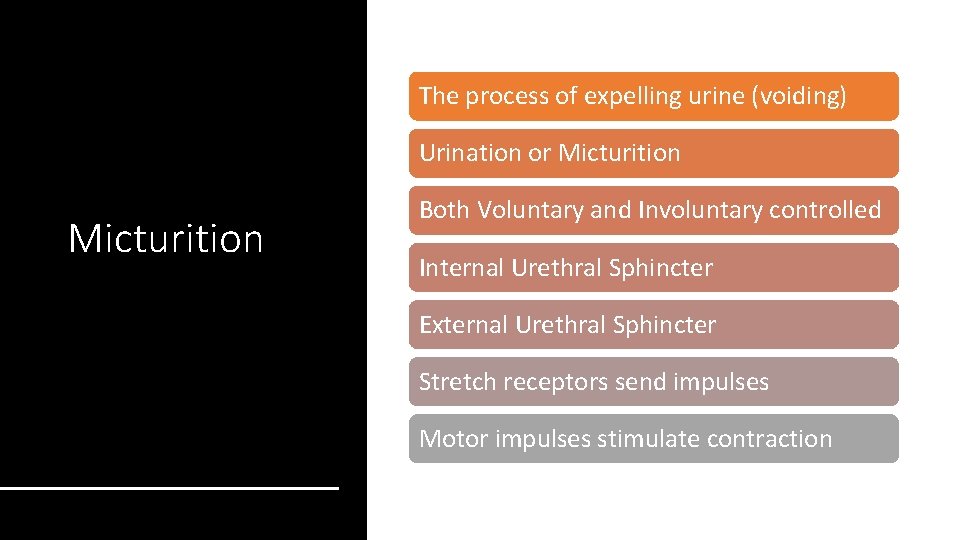 Micturition

The process of expelling urine (voiding)

Urination or Micturition

Both Voluntary and Involuntary controlled

Internal Urethral Sphincter

External Urethral Sphincter

Stretch receptors send impulses

Motor impulses stimulate contraction